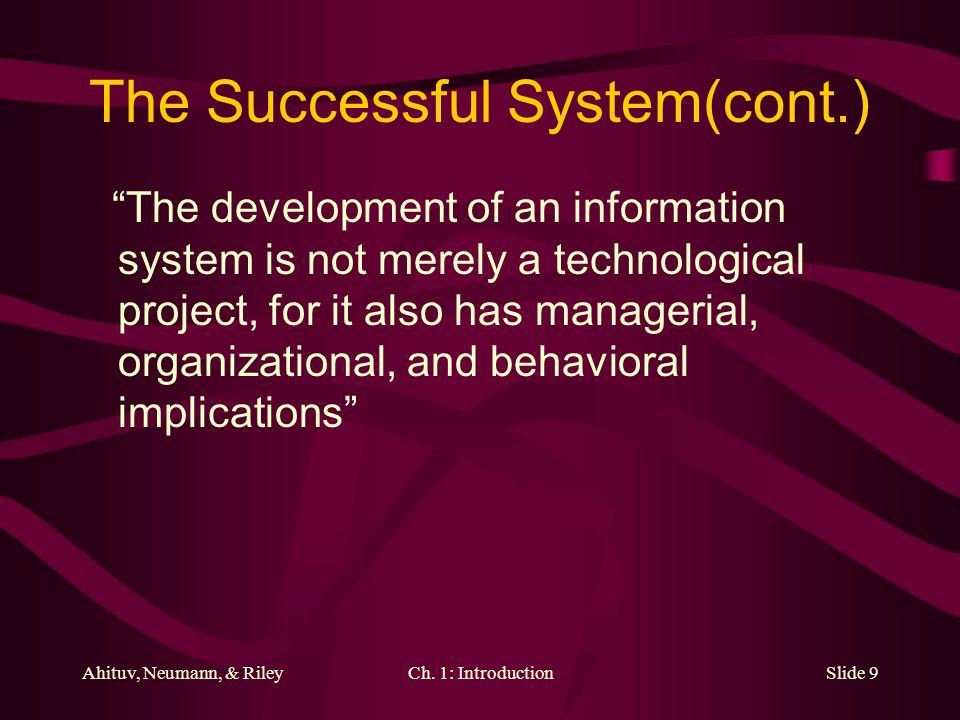 The Successful System(cont.)

“The development of an information system is not merely a technological project, for it also has managerial, organizational, and behavioral implications”

Ahituv, Neumann, & Riley

Ch. 1: Introduction

Slide 9